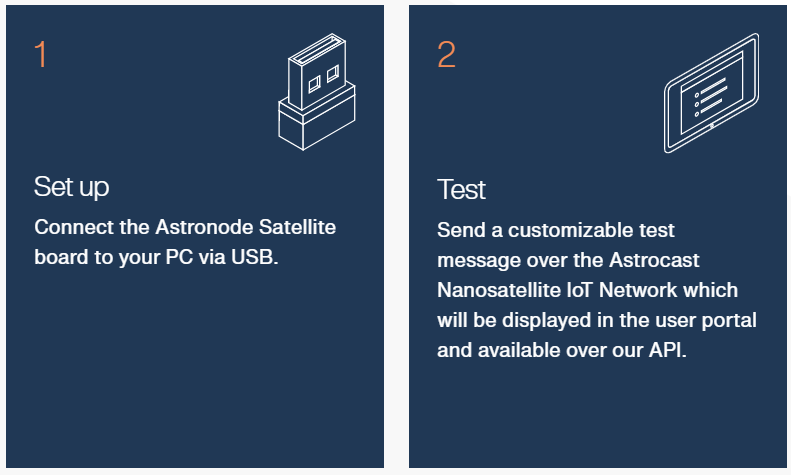 1

Set up

Connect the Astronode Satellite board to your PC via USB.

2

Test

Send a customizable test message over the Astrocast Nanosatellite IoT Network which will be displayed in the user portal and available over our API.